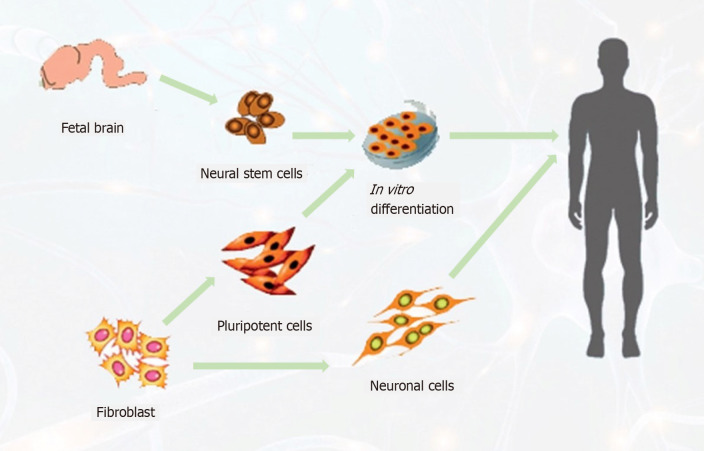 Fetal brain

Neural stem cells

In vitro differentiation

Pluripotent cells

Fibroblast

Neuronal cells